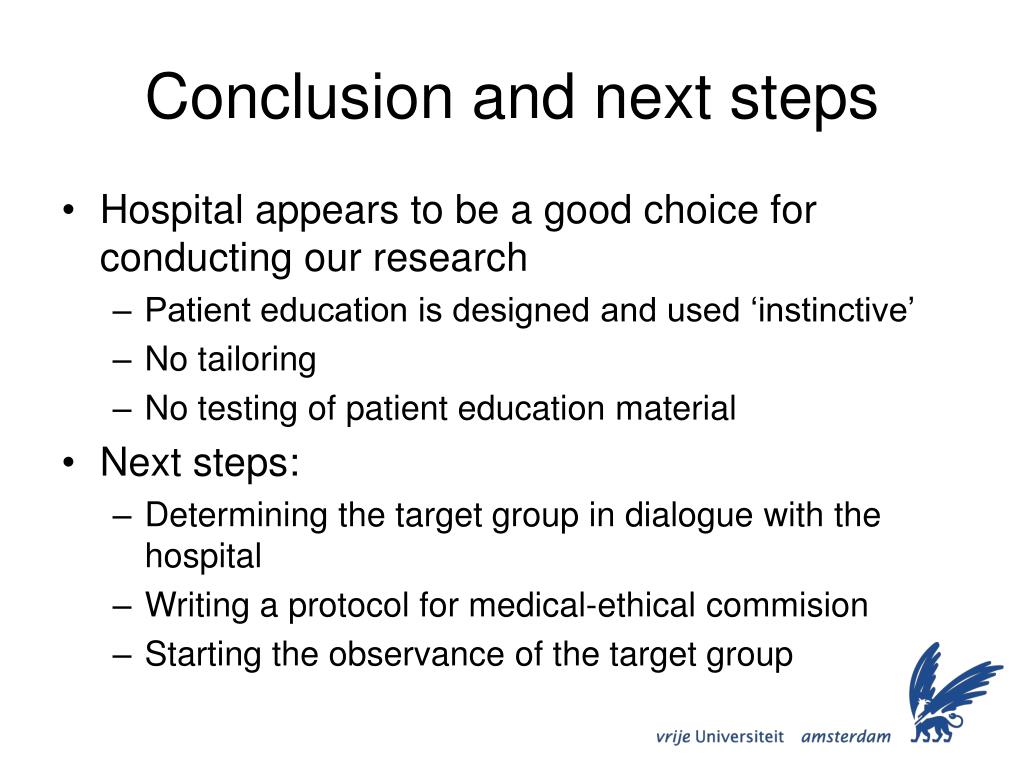 Conclusion and next steps

• Hospital appears to be a good choice for conducting our research
– Patient education is designed and used ‘instinctive’
– No tailoring
– No testing of patient education material

• Next steps:
– Determining the target group in dialogue with the hospital
– Writing a protocol for medical-ethical commision
– Starting the observance of the target group

vrije Universiteit amsterdam